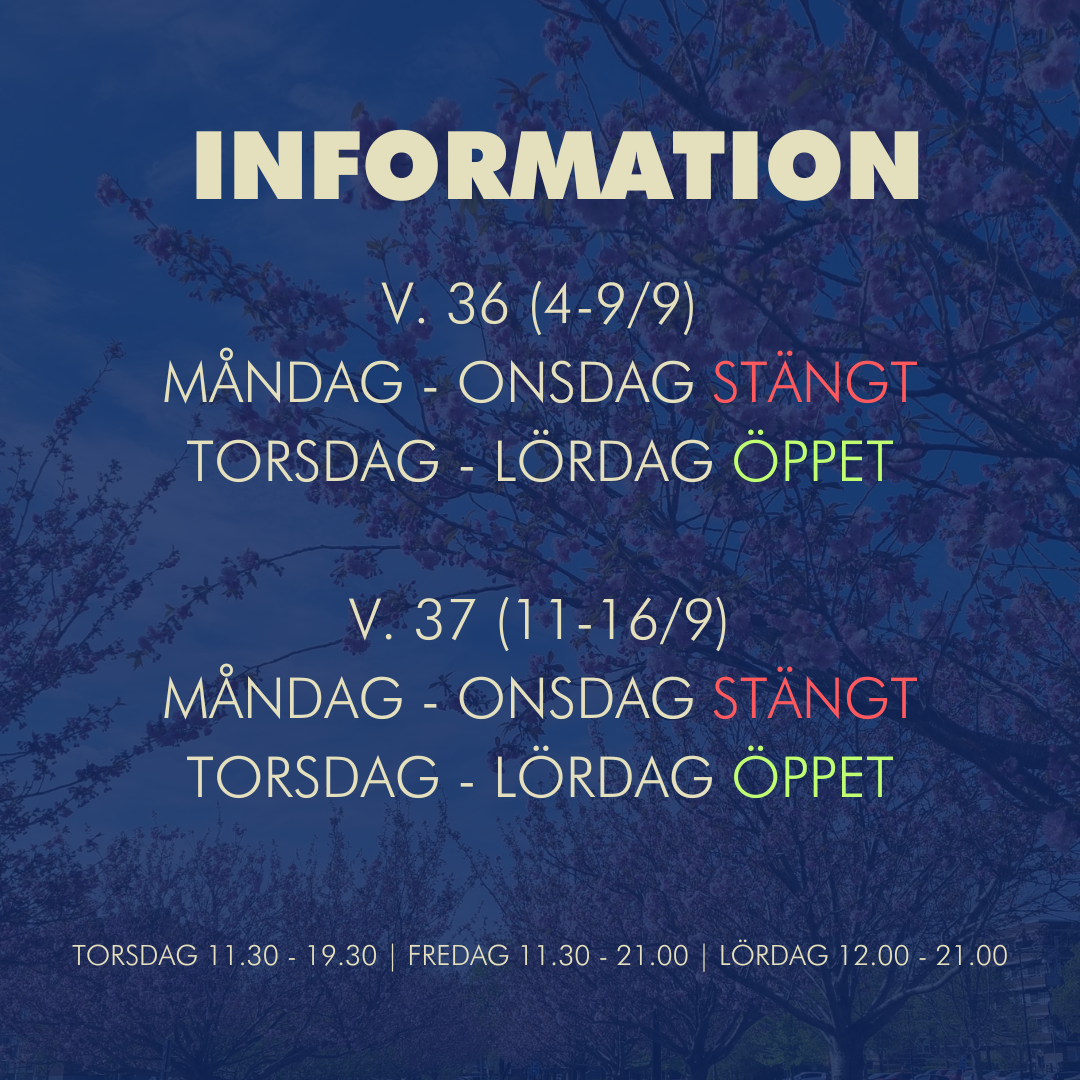 INFORMATION

V. 36 (4-9/9)
MÅNDAG - ONSDAG STÄNGT
TORSDAG - LÖRDAG ÖPPET

V. 37 (11-16/9)
MÅNDAG - ONSDAG STÄNGT
TORSDAG - LÖRDAG ÖPPET

TORSDAG 11.30 - 19.30 | FREDAG 11.30 - 21.00 | LÖRDAG 12.00 - 21.00